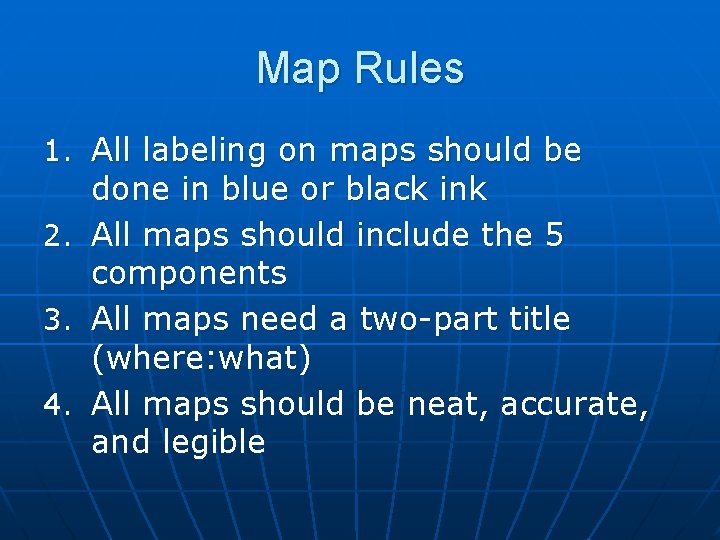 Map Rules

1. All labeling on maps should be done in blue or black ink
2. All maps should include the 5 components
3. All maps need a two-part title (where:what)
4. All maps should be neat, accurate, and legible